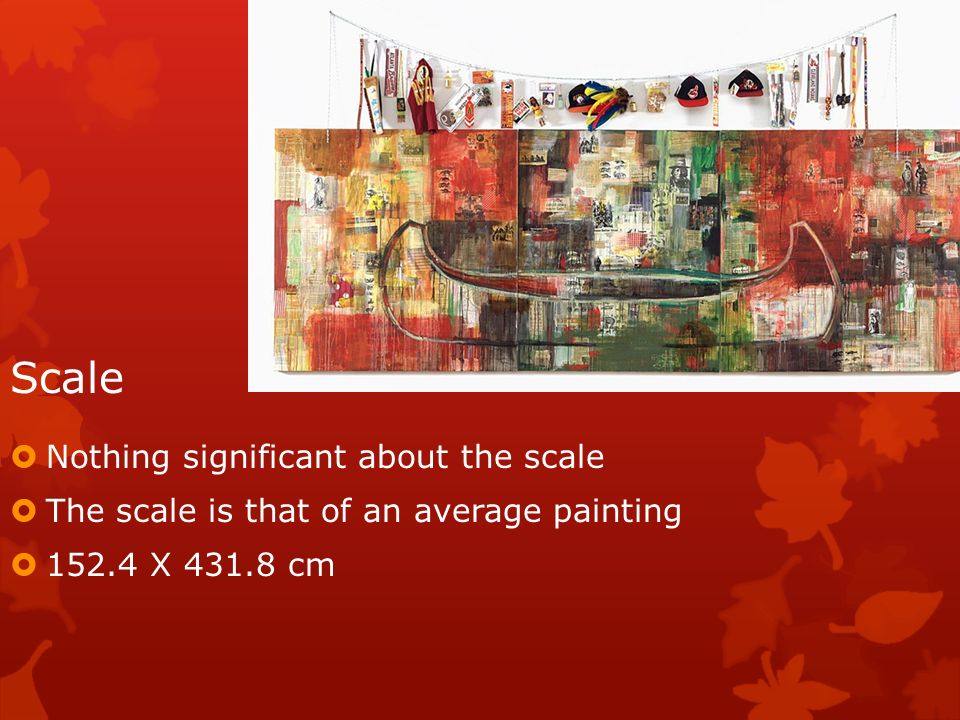 Scale

Nothing significant about the scale
The scale is that of an average painting
152.4 X 431.8 cm